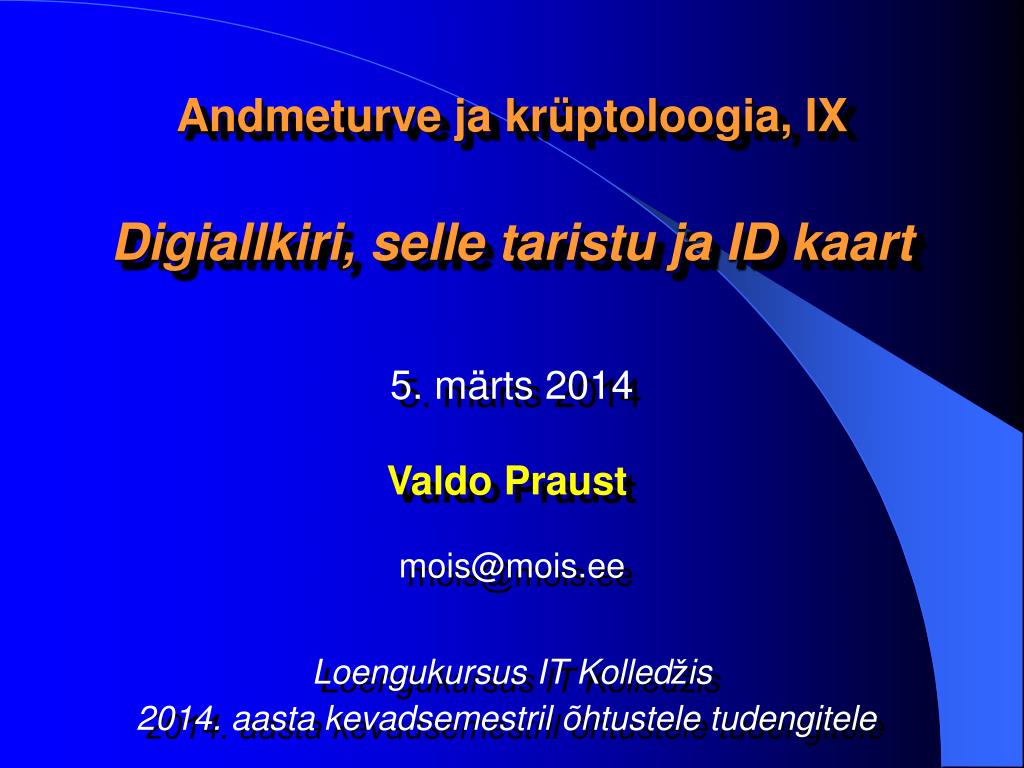 Andmeturve ja krüptoloogia, IX

Digiallkiri, selle taristu ja ID kaart

5. märts 2014

Valdo Praust

mois@mois.ee

Loengukursus IT Kolledžis
2014. aasta kevadsemestril õhtustele tudengitele